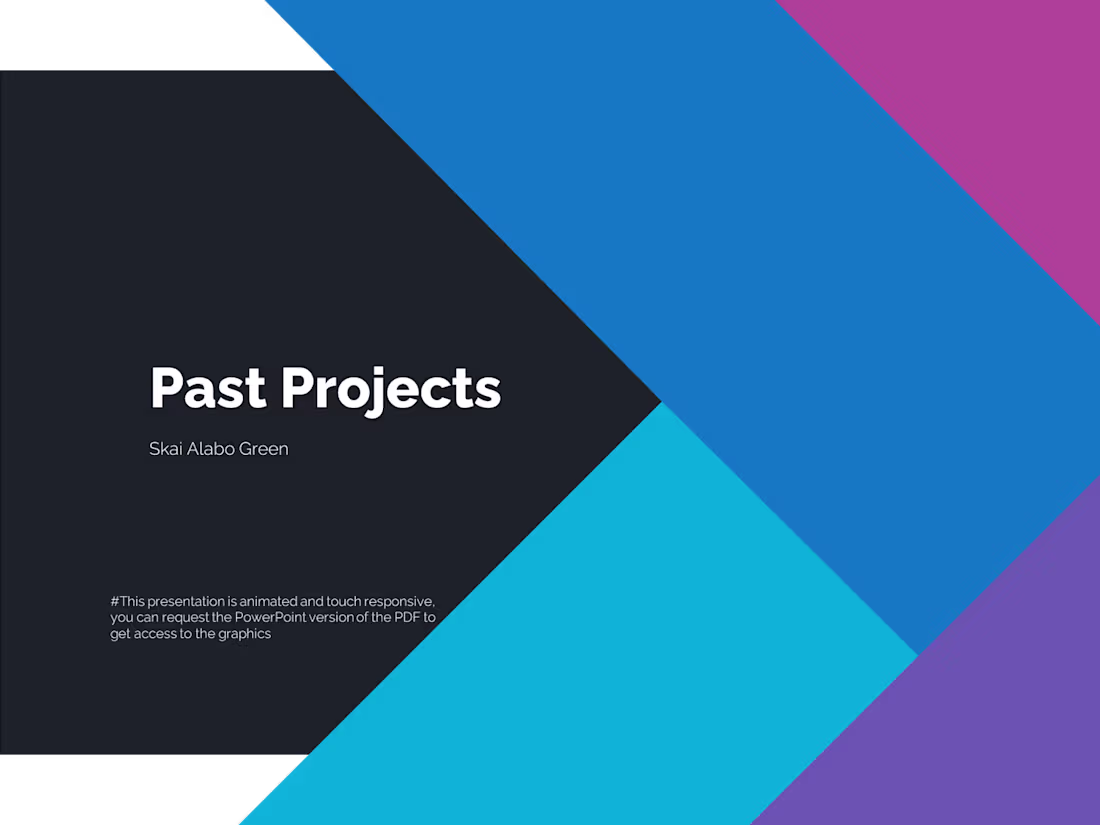 Past Projects

Skai Alabo Green

#This presentation is animated and touch responsive, you can request the PowerPoint version of the PDF to get access to the graphics